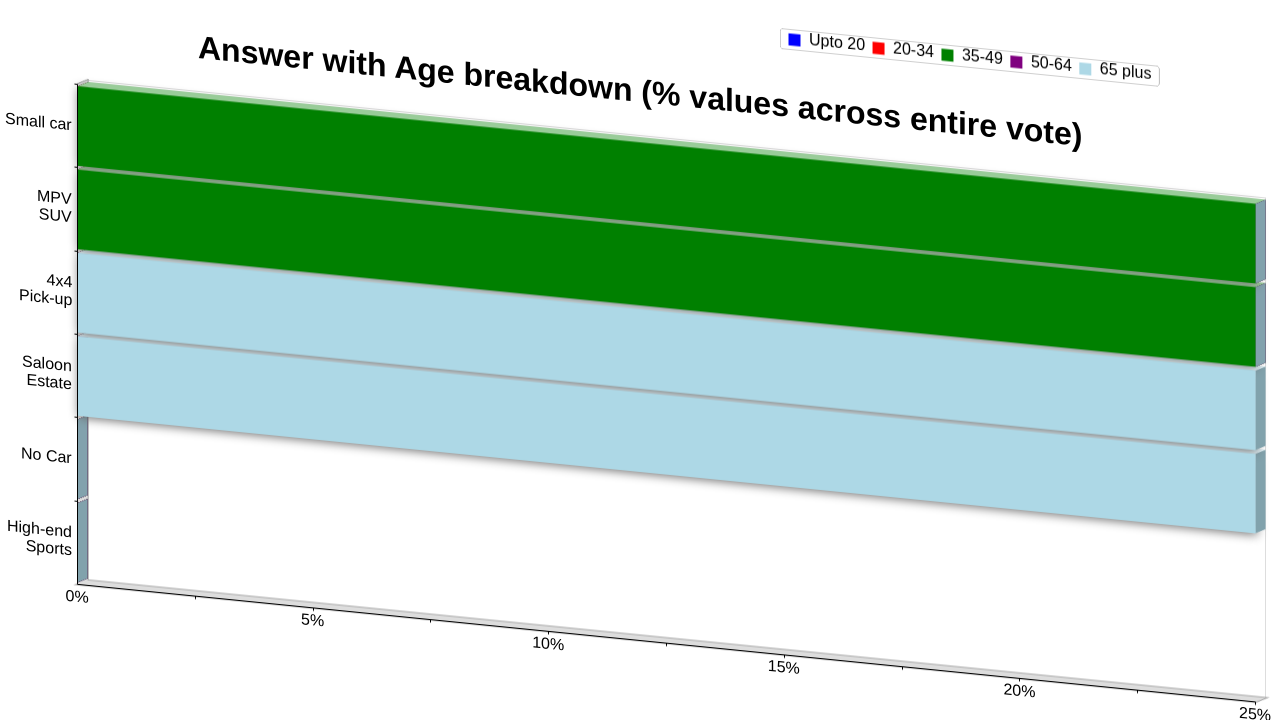 Answer with Age breakdown (% values across entire vote)

Upto 20 20-34 35-49 50-64 65 plus

Small car
MPV SUV
4x4 Pick-up
Saloon Estate
No Car
High-end Sports

0%
5%
10%
15%
20%
25%